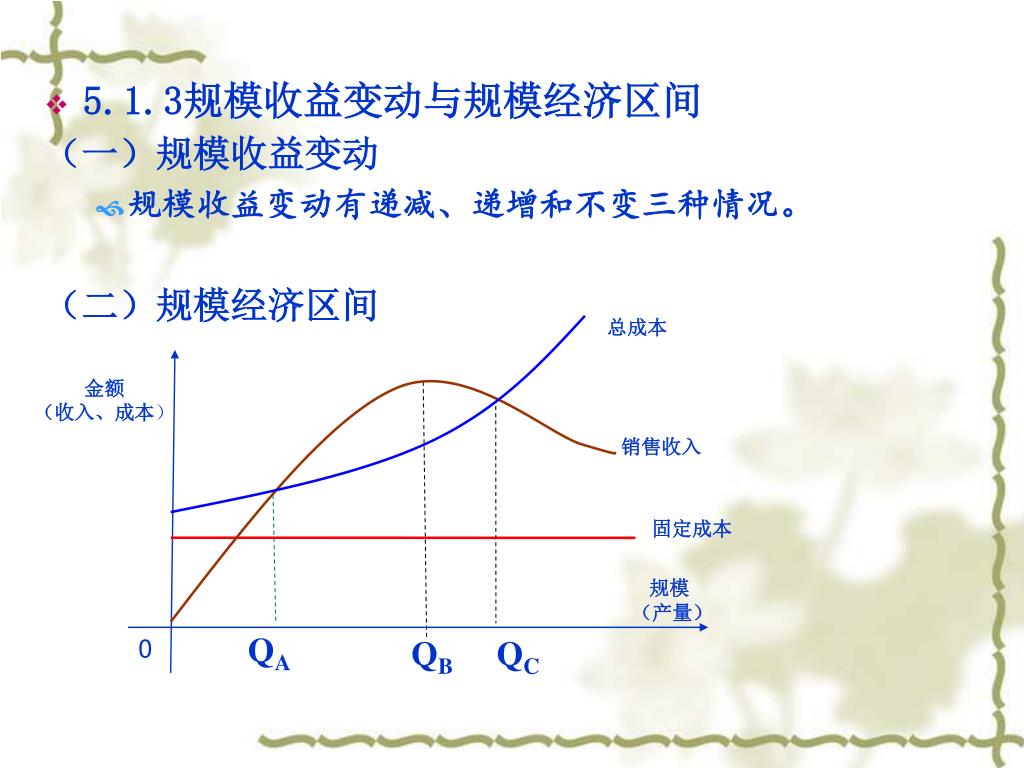 5.1.3规模收益变动与规模经济区间

（一）规模收益变动

规模收益变动有递减、递增和不变三种情况。

（二）规模经济区间

总成本

金额
（收入、成本）

销售收入

固定成本

规模
（产量）

0

$Q_A$

$Q_B$

$Q_C$